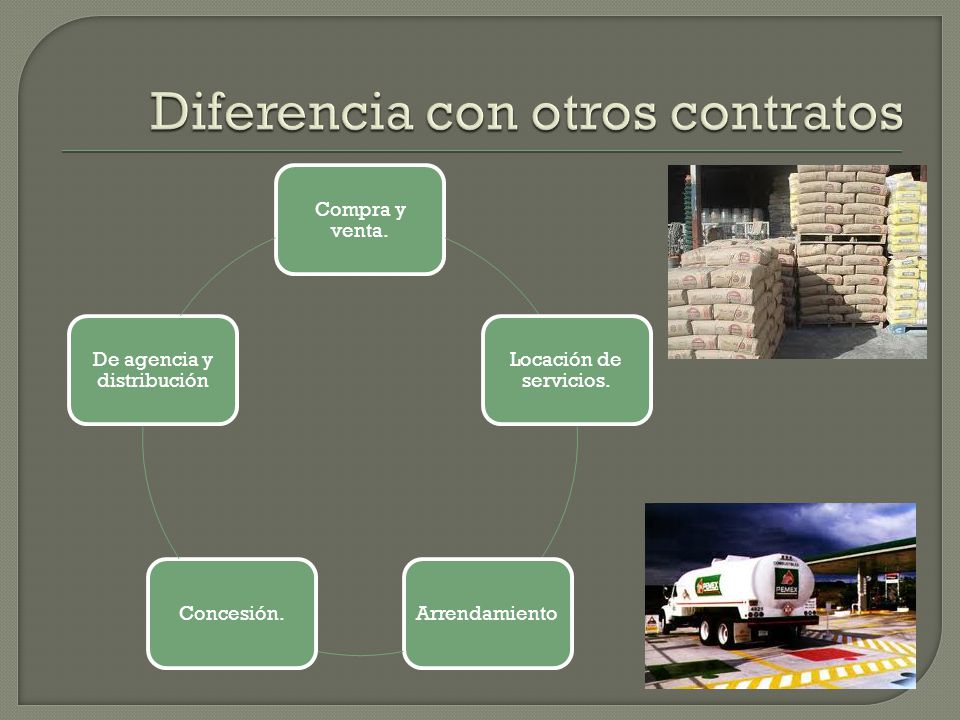 Diferencia con otros contratos

Compra y venta.

Locación de servicios.

Arrendamiento

Concesión.

De agencia y distribución

PEMEX

PEMEX